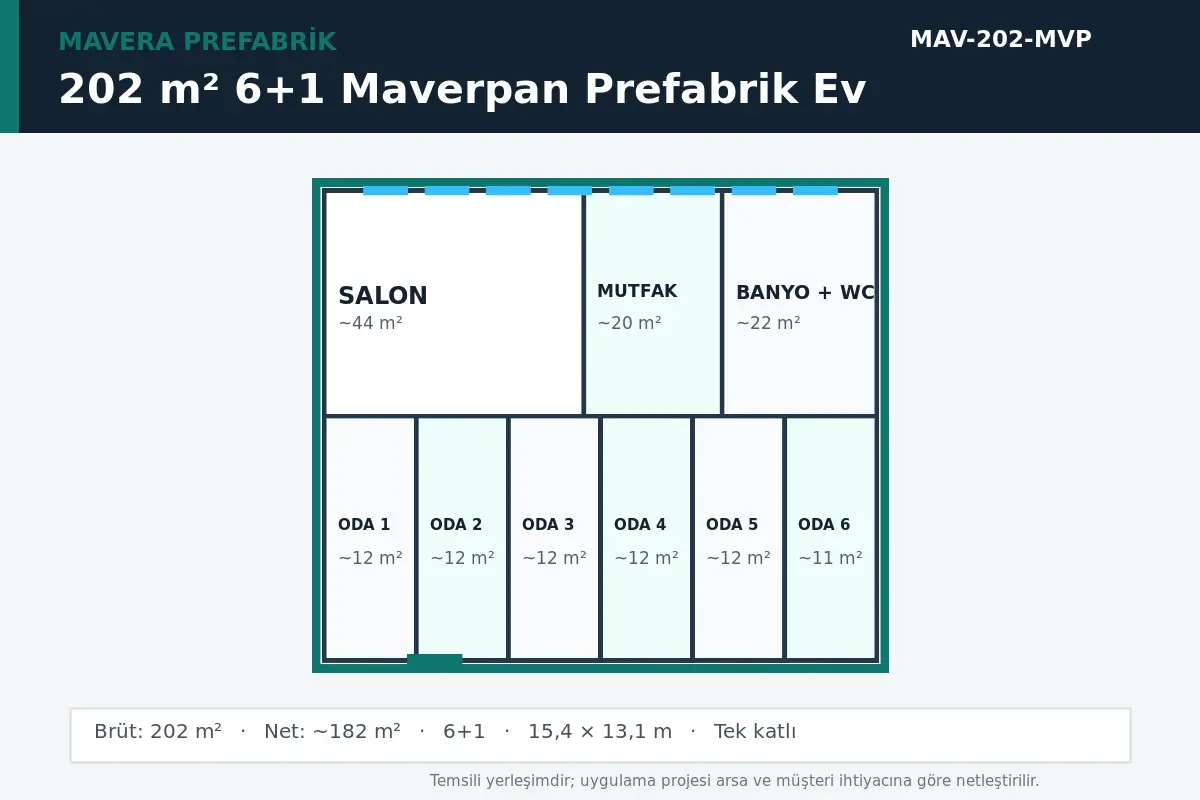 MAVERA PREFABRİK

MAV-202-MVP

202 m² 6+1 Maverpan Prefabrik Ev

SALON
~44 m²

MUTFAK
~20 m²

BANYO + WC
~22 m²

ODA 1
~12 m²

ODA 2
~12 m²

ODA 3
~12 m²

ODA 4
~12 m²

ODA 5
~12 m²

ODA 6
~11 m²

Brüt: 202 m² · Net: ~182 m² · 6+1 · 15,4 × 13,1 m · Tek katlı

Temsili yerleşimdir; uygulama projesi arsa ve müşteri ihtiyacına göre netleştirilir.